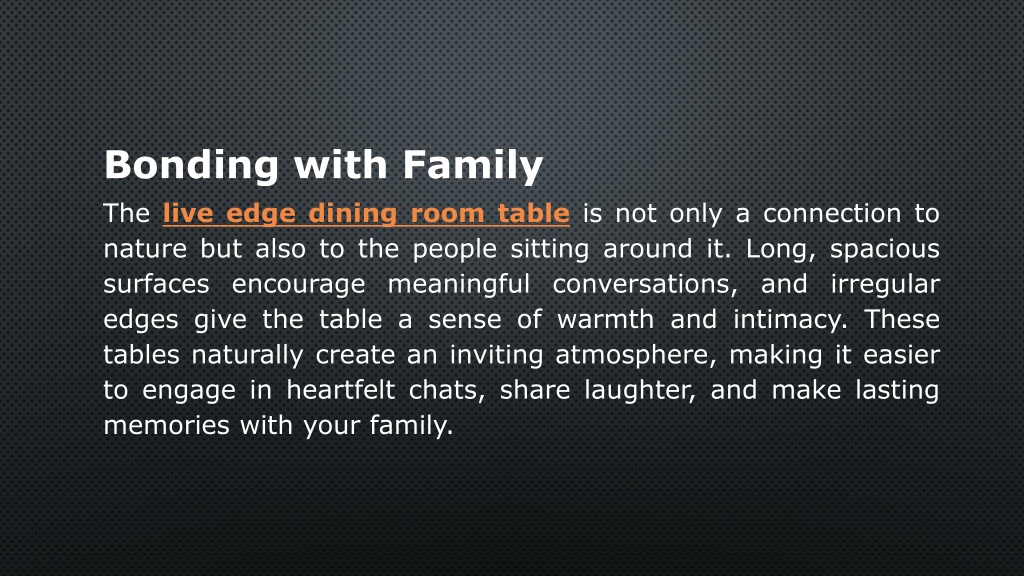 Bonding with Family

The live edge dining room table is not only a connection to nature but also to the people sitting around it. Long, spacious surfaces encourage meaningful conversations, and irregular edges give the table a sense of warmth and intimacy. These tables naturally create an inviting atmosphere, making it easier to engage in heartfelt chats, share laughter, and make lasting memories with your family.